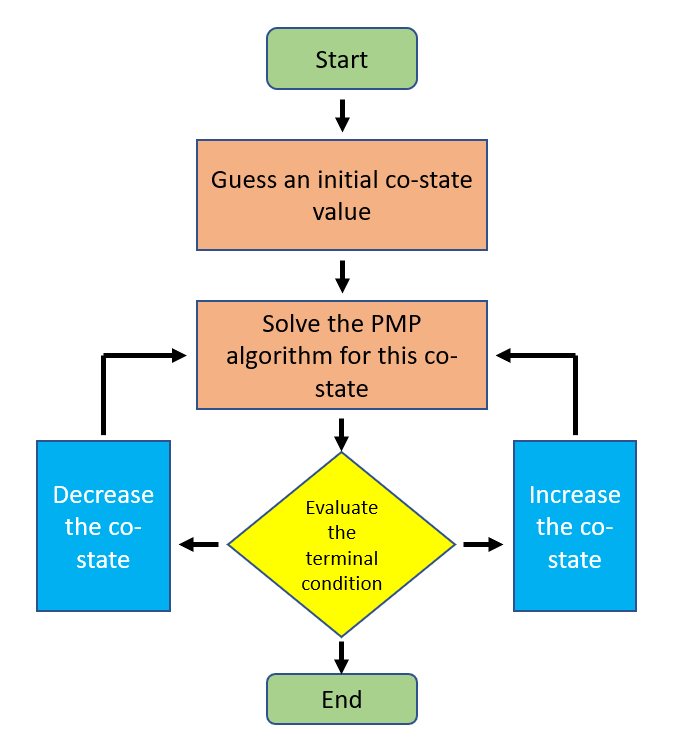 Start

Guess an initial co-state value

Solve the PMP algorithm for this co-state

Decrease the co-state

Evaluate the terminal condition

Increase the co-state

End